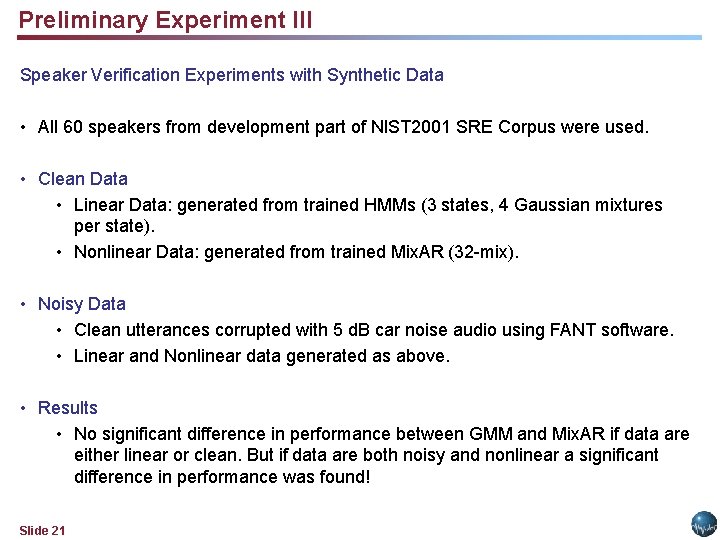 Preliminary Experiment III

Speaker Verification Experiments with Synthetic Data

• All 60 speakers from development part of NIST2001 SRE Corpus were used.

• Clean Data
  • Linear Data: generated from trained HMMs (3 states, 4 Gaussian mixtures per state).
  • Nonlinear Data: generated from trained MixAR (32-mix).

• Noisy Data
  • Clean utterances corrupted with 5 dB car noise audio using FANT software.
  • Linear and Nonlinear data generated as above.

• Results
  • No significant difference in performance between GMM and MixAR if data are either linear or clean. But if data are both noisy and nonlinear a significant difference in performance was found!

Slide 21